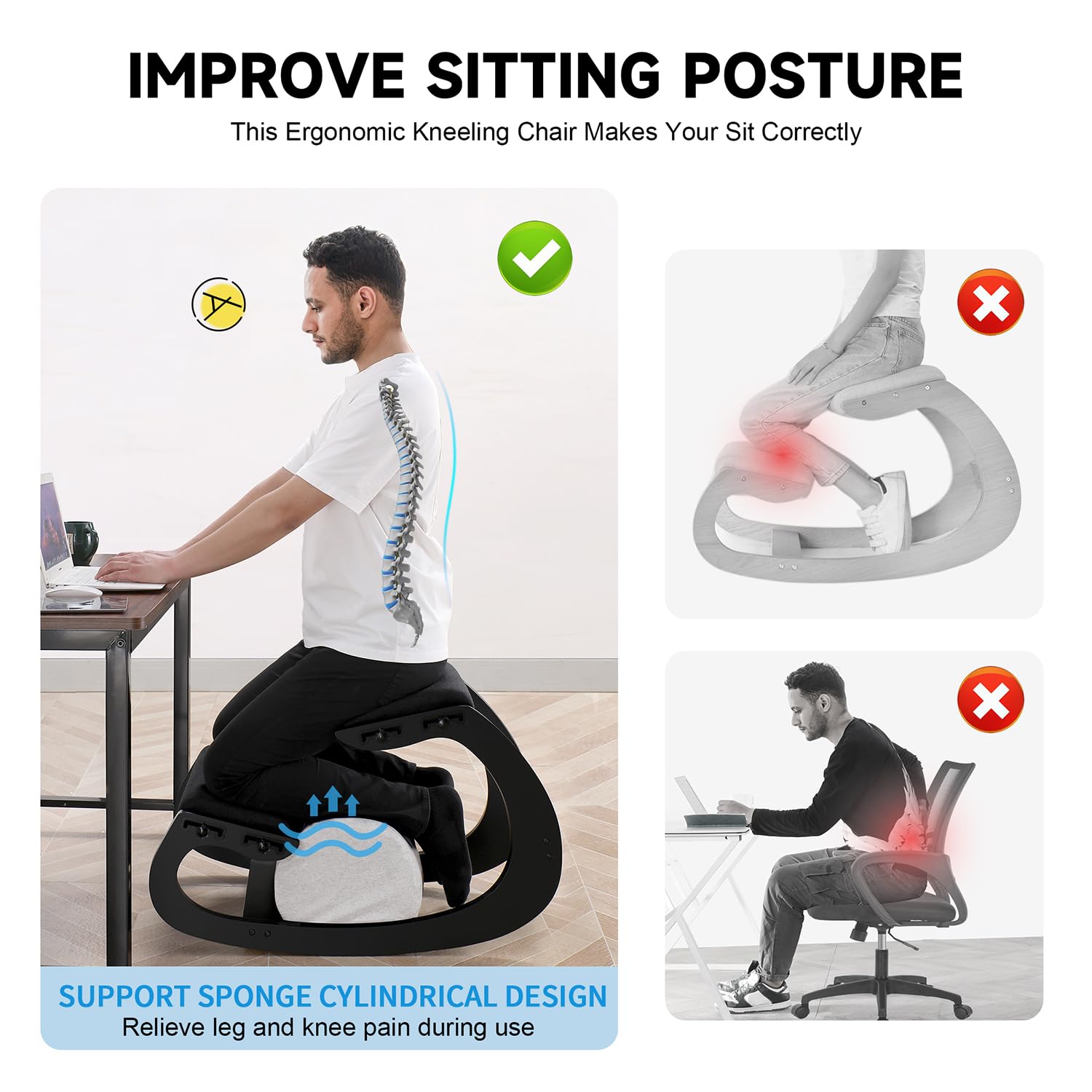 IMPROVE SITTING POSTURE
This Ergonomic Kneeling Chair Makes Your Sit Correctly

SUPPORT SPONGE CYLINDRICAL DESIGN
Relieve leg and knee pain during use